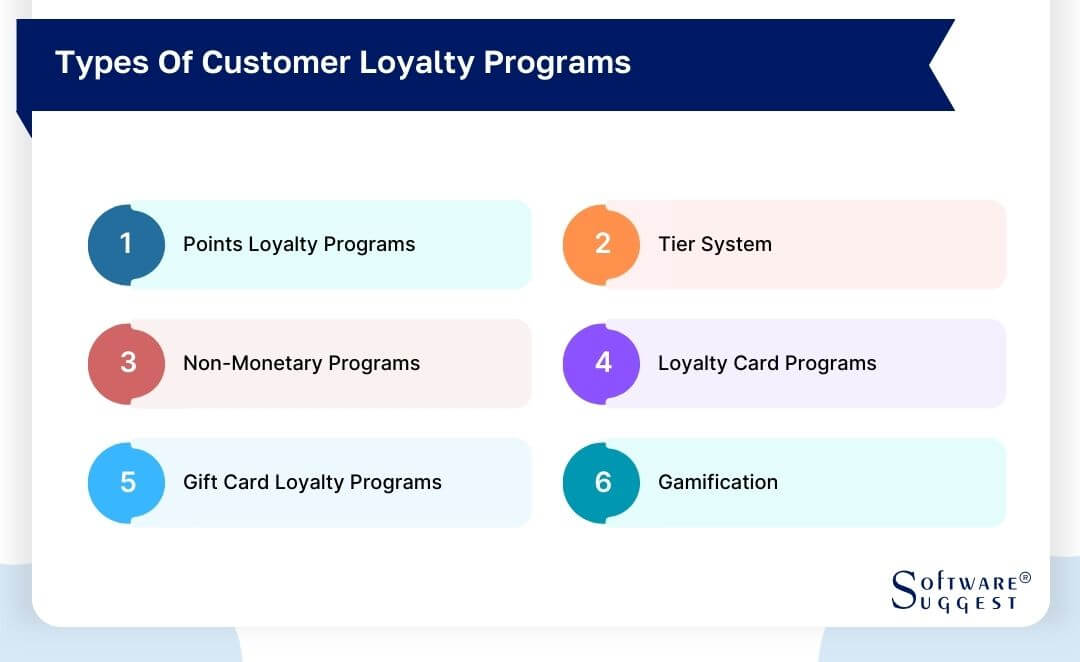 Types Of Customer Loyalty Programs

1 Points Loyalty Programs

2 Tier System

3 Non-Monetary Programs

4 Loyalty Card Programs

5 Gift Card Loyalty Programs

6 Gamification

SOFTWARE® SUGGEST